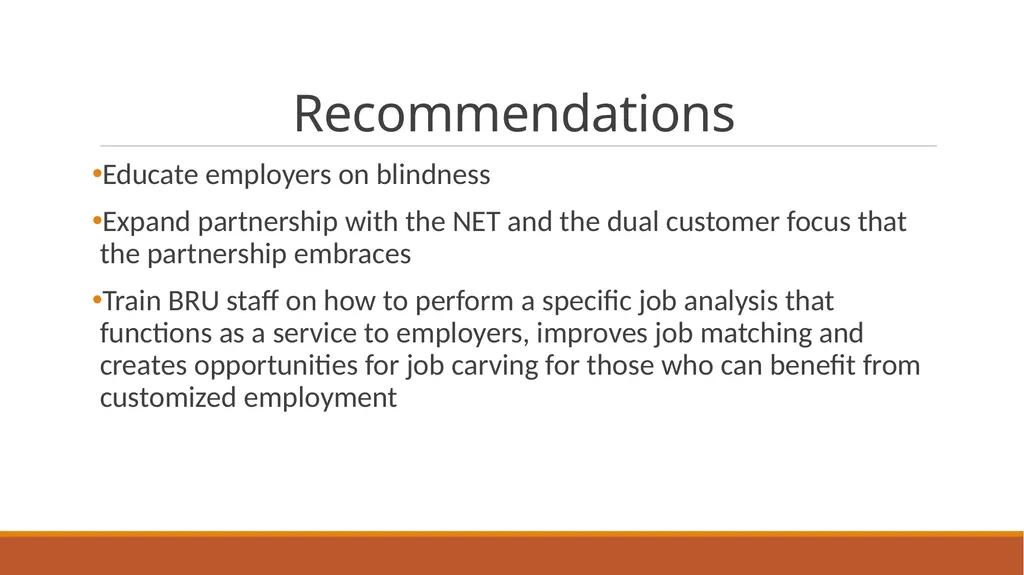 Recommendations

•Educate employers on blindness

•Expand partnership with the NET and the dual customer focus that the partnership embraces

•Train BRU staff on how to perform a specific job analysis that functions as a service to employers, improves job matching and creates opportunities for job carving for those who can benefit from customized employment